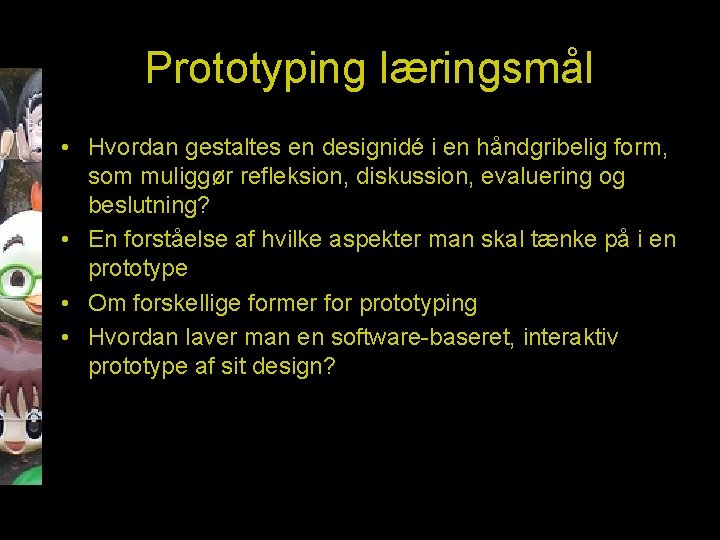 Prototyping læringsmål

• Hvordan gestaltes en designidé i en håndgribelig form, som muliggør refleksion, diskussion, evaluering og beslutning?
• En forståelse af hvilke aspekter man skal tænke på i en prototype
• Om forskellige former for prototyping
• Hvordan laver man en software-baseret, interaktiv prototype af sit design?